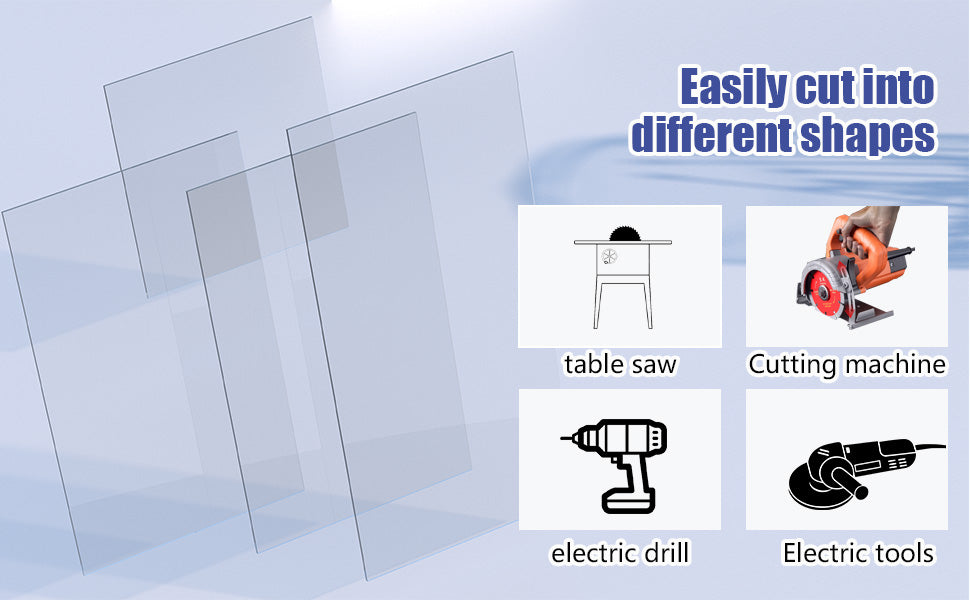 Easily cut into different shapes

table saw

Cutting machine

electric drill

Electric tools